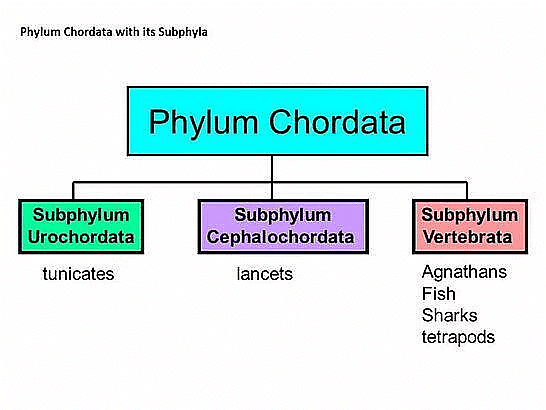 Phylum Chordata with its Subphyla

Phylum Chordata

Subphylum Urochordata

tunicates

Subphylum Cephalochordata

lancets

Subphylum Vertebrata

Agnathans
Fish
Sharks
tetrapods